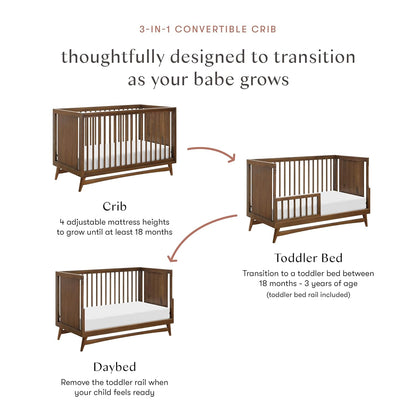 3-IN-1 CONVERTIBLE CRIB

thoughtfully designed to transition as your babe grows

Crib

4 adjustable mattress heights to grow until at least 18 months

Toddler Bed

Transition to a toddler bed between 18 months - 3 years of age

(toddler bed rail included)

Daybed

Remove the toddler rail when your child feels ready